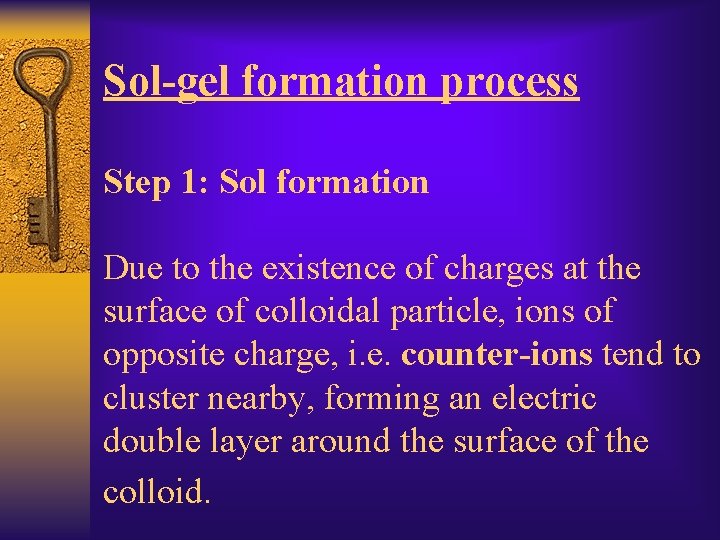 Sol-gel formation process

Step 1: Sol formation

Due to the existence of charges at the surface of colloidal particle, ions of opposite charge, i.e. counter-ions tend to cluster nearby, forming an electric double layer around the surface of the colloid.